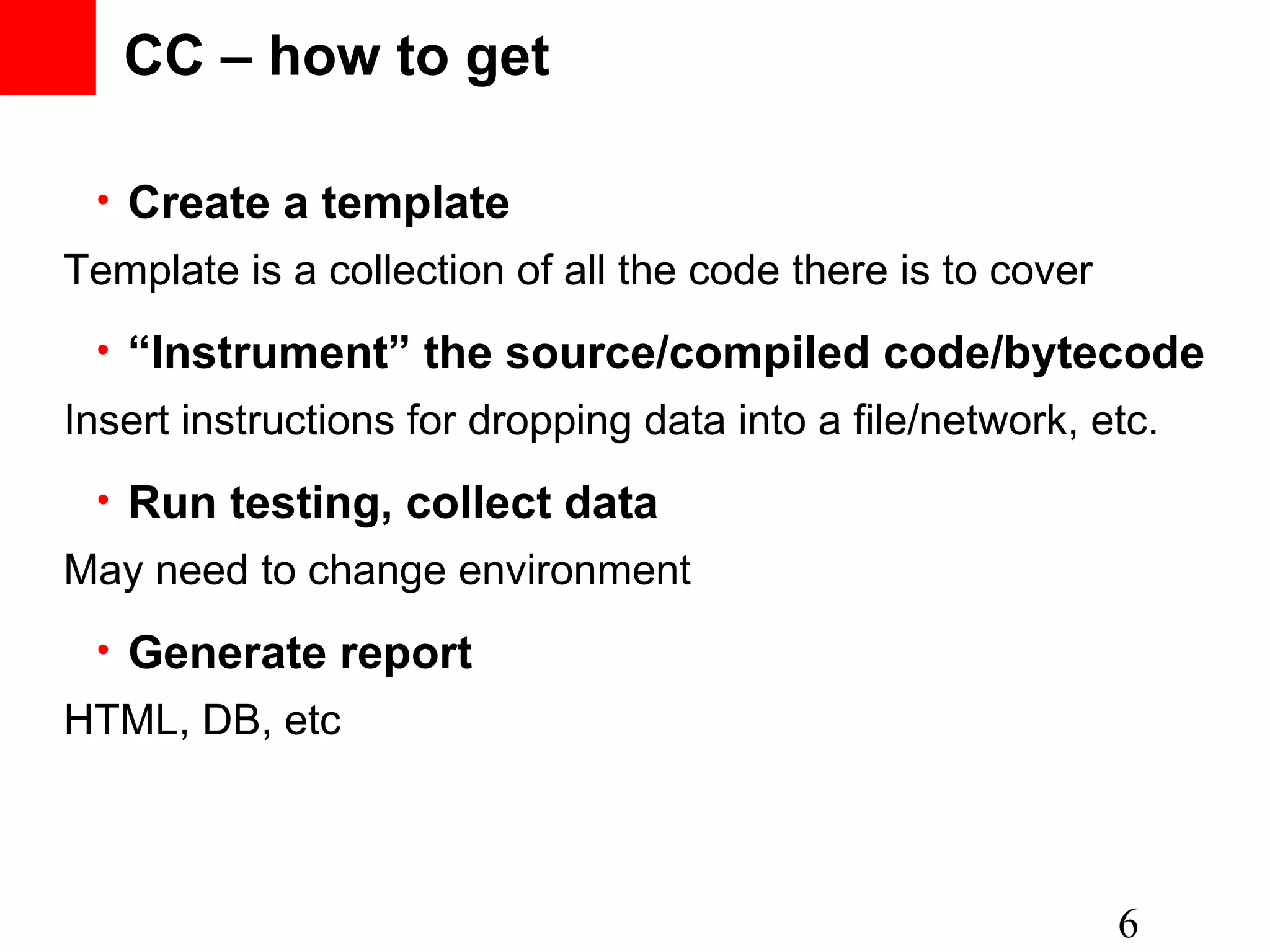 CC – how to get

• Create a template

Template is a collection of all the code there is to cover

• “Instrument” the source/compiled code/bytecode

Insert instructions for dropping data into a file/network, etc.

• Run testing, collect data

May need to change environment

• Generate report

HTML, DB, etc

6